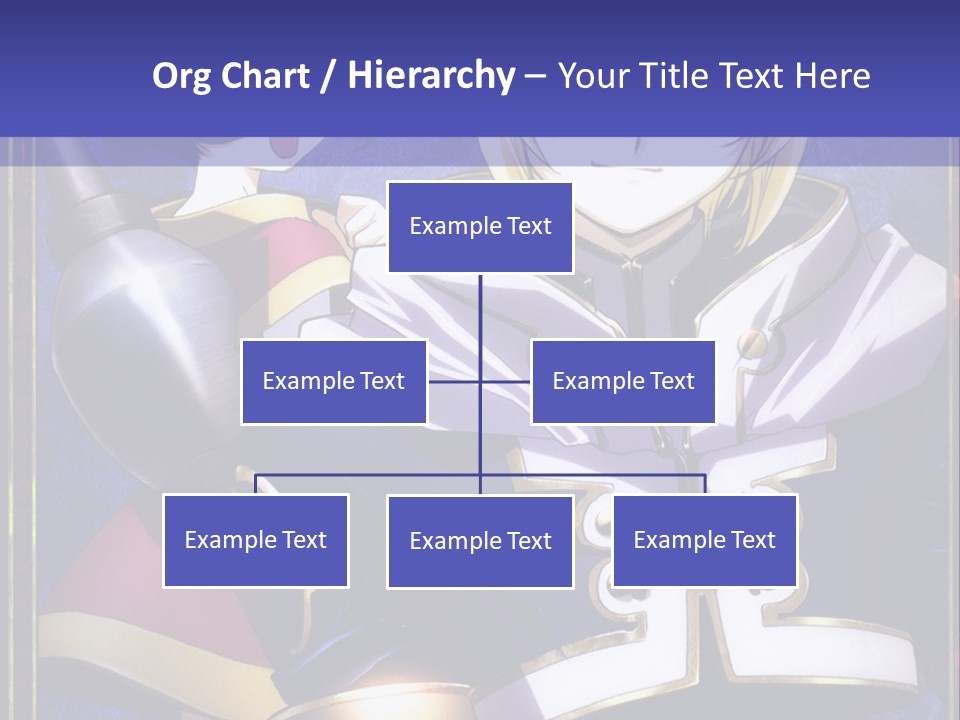 Org Chart / Hierarchy – Your Title Text Here

Example Text

Example Text

Example Text

Example Text

Example Text

Example Text